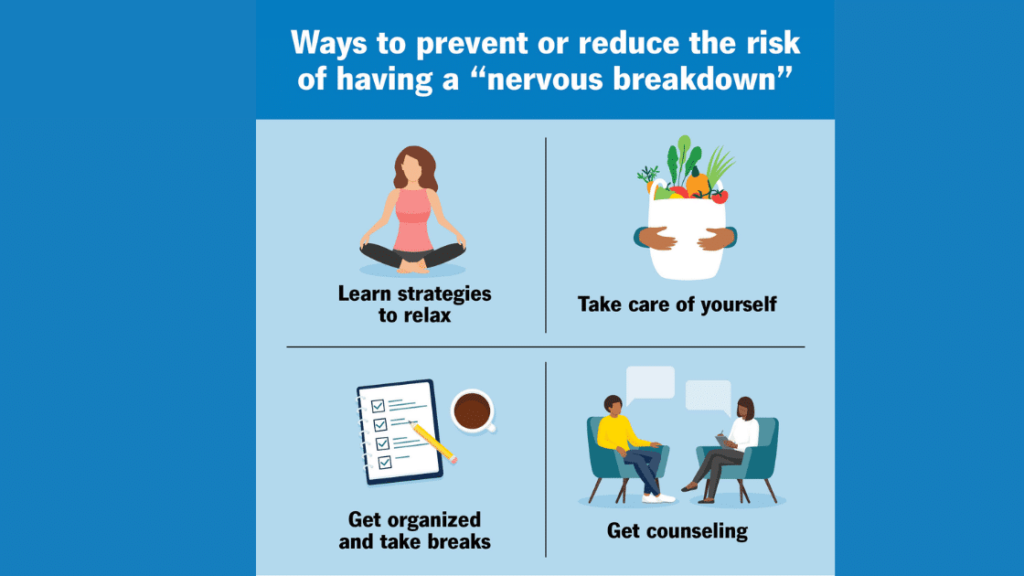 Ways to prevent or reduce the risk of having a “nervous breakdown”

Learn strategies to relax

Take care of yourself

Get organized and take breaks

Get counseling